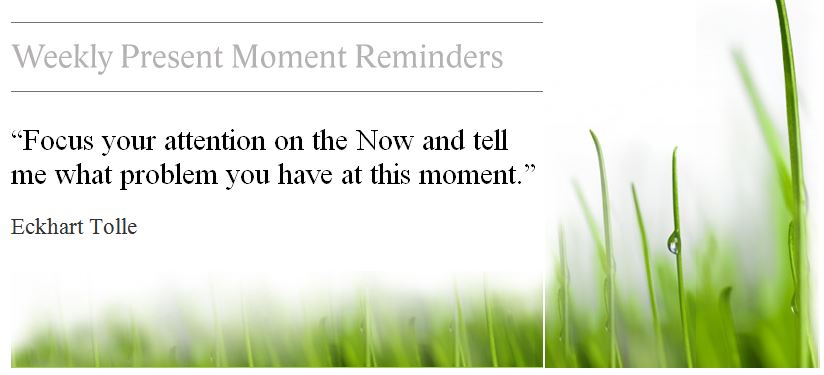 Weekly Present Moment Reminders

“Focus your attention on the Now and tell me what problem you have at this moment.”

Eckhart Tolle